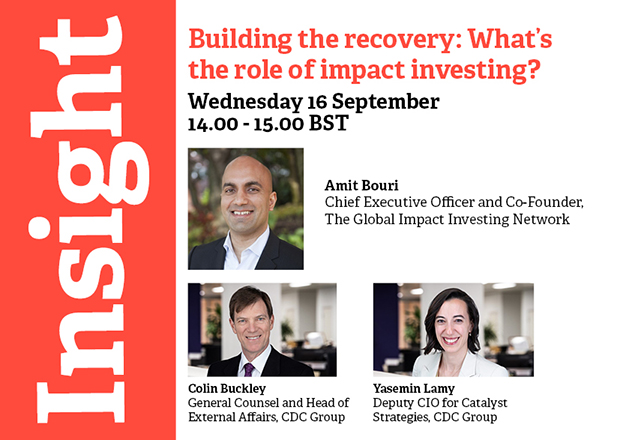 Insight

Building the recovery: What's the role of impact investing?

Wednesday 16 September
14.00 - 15.00 BST

Amit Bouri
Chief Executive Officer and Co-Founder, The Global Impact Investing Network

Colin Buckley
General Counsel and Head of External Affairs, CDC Group

Yasemin Lamy
Deputy CIO for Catalyst Strategies, CDC Group